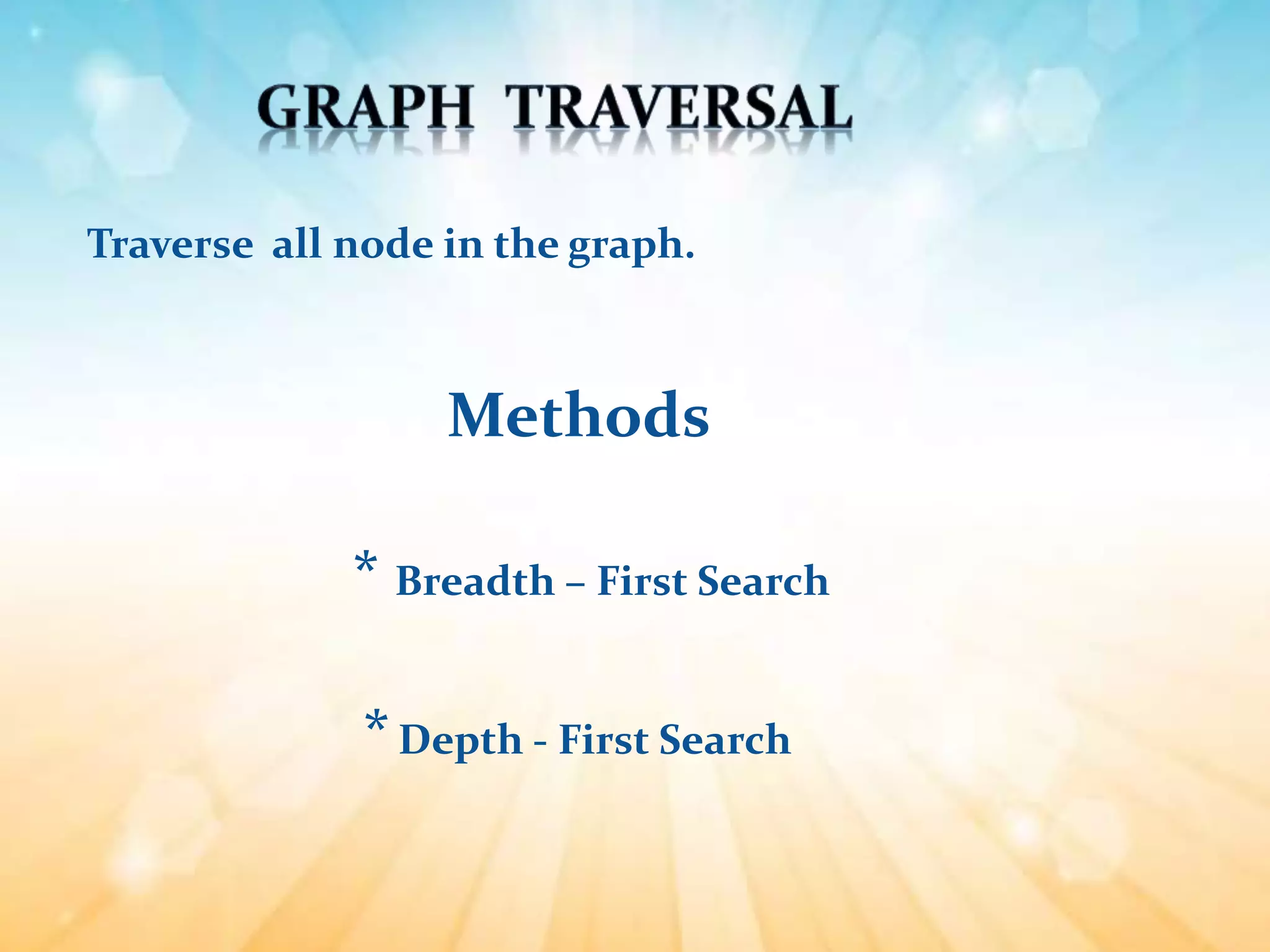 GRAPH TRAVERSAL

Traverse all node in the graph.

Methods

* Breadth – First Search

* Depth - First Search